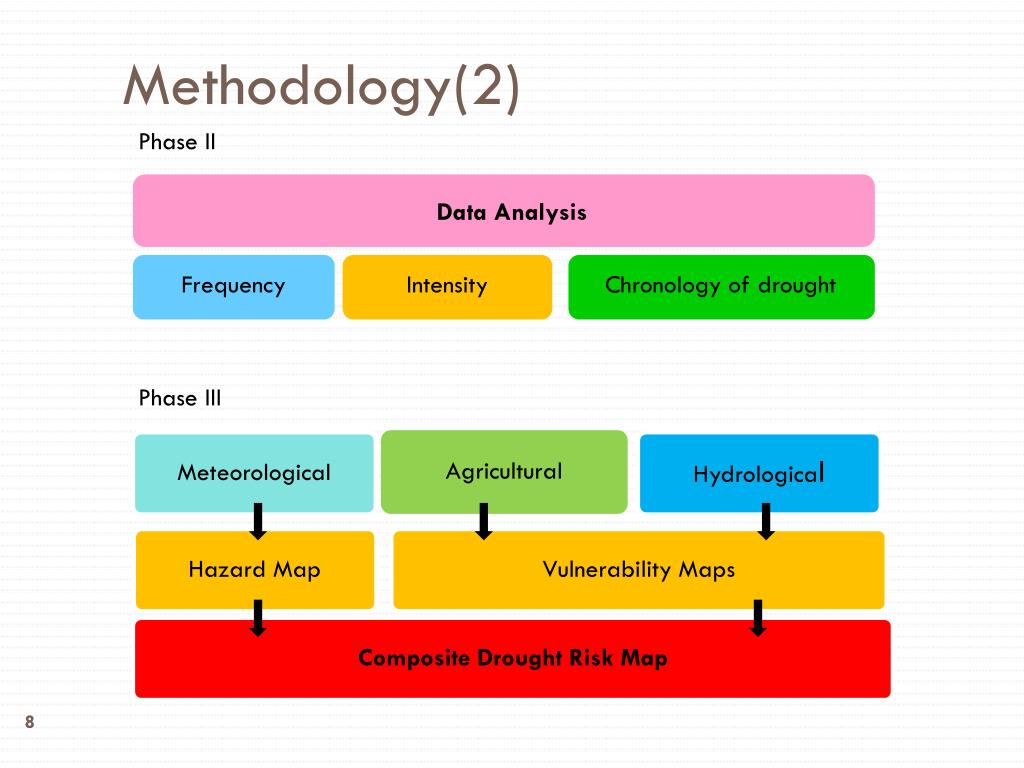 Methodology(2)

Phase II

Data Analysis

Frequency

Intensity

Chronology of drought

Phase III

Meteorological

Agricultural

Hydrological

Hazard Map

Vulnerability Maps

Composite Drought Risk Map

8